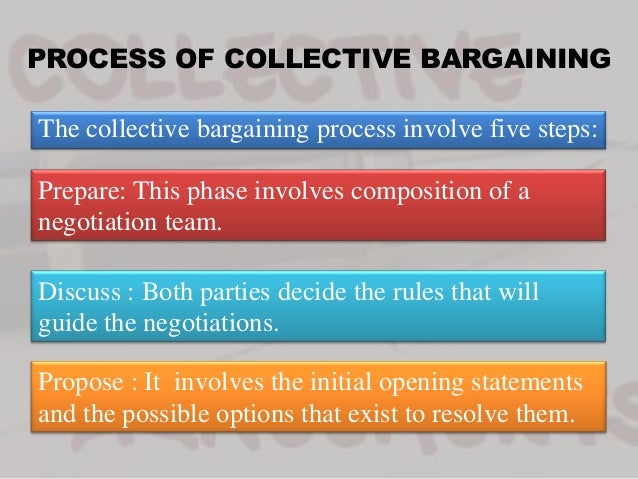 PROCESS OF COLLECTIVE BARGAINING

The collective bargaining process involve five steps:

Prepare: This phase involves composition of a negotiation team.

Discuss : Both parties decide the rules that will guide the negotiations.

Propose : It involves the initial opening statements and the possible options that exist to resolve them.